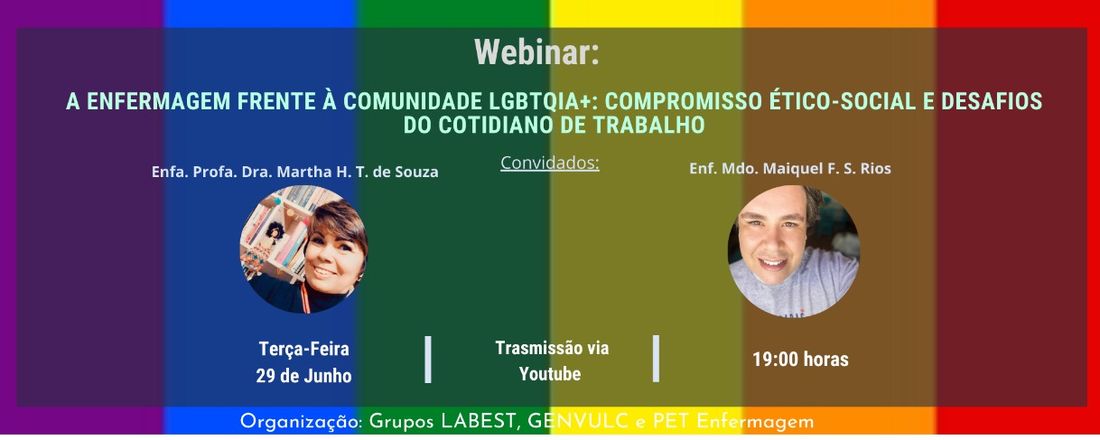 Webinar:

A ENFERMAGEM FRENTE À COMUNIDADE LGBTQIA+: COMPROMISSO ÉTICO-SOCIAL E DESAFIOS DO COTIDIANO DE TRABALHO

Convidados:

Enfa. Profa. Dra. Martha H. T. de Souza

Enf. Mdo. Maiquel F. S. Rios

Terça-Feira
29 de Junho

Trasmissão via Youtube

19:00 horas

Organização: Grupos LABEST, GENVULC e PET Enfermagem